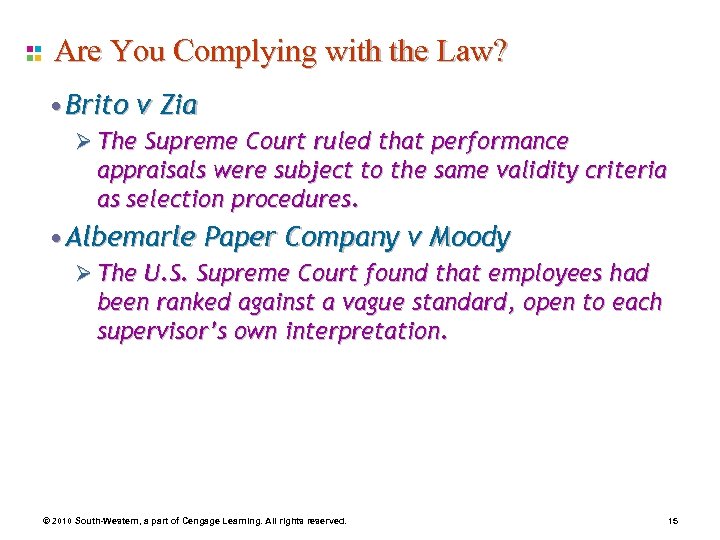 Are You Complying with the Law?

• Brito v Zia

➢ The Supreme Court ruled that performance appraisals were subject to the same validity criteria as selection procedures.

• Albemarle Paper Company v Moody

➢ The U.S. Supreme Court found that employees had been ranked against a vague standard, open to each supervisor's own interpretation.

© 2010 South-Western, a part of Cengage Learning. All rights reserved.

15